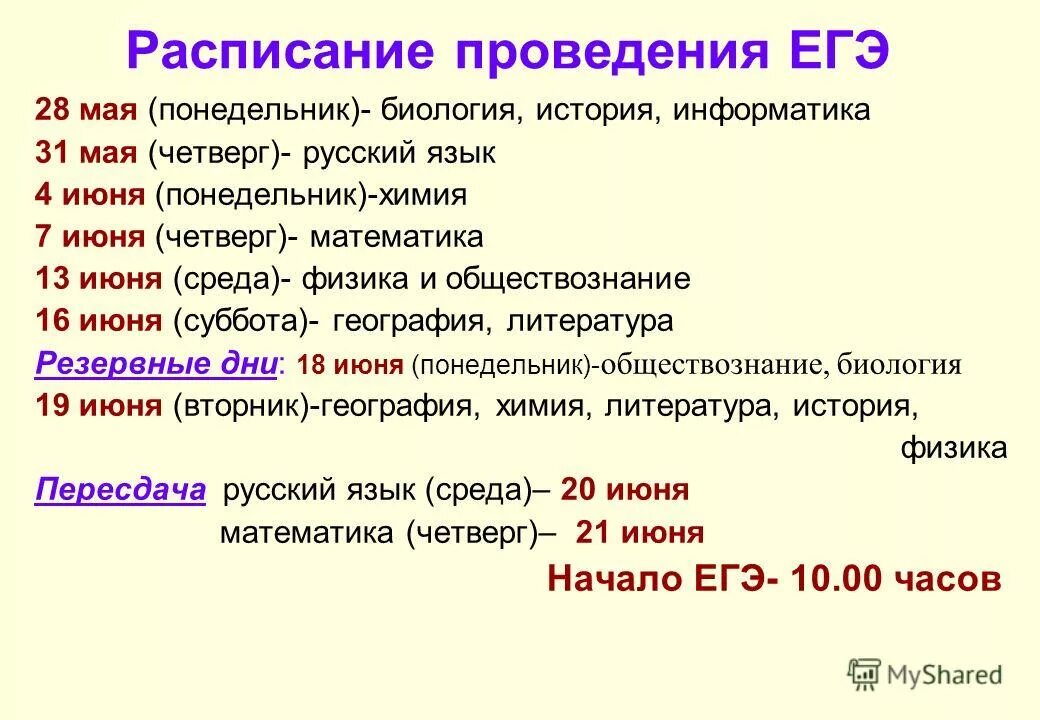 Расписание проведения ЕГЭ

28 мая (понедельник)- биология, история, информатика
31 мая (четверг)- русский язык
4 июня (понедельник)-химия
7 июня (четверг)- математика
13 июня (среда)- физика и обществознание
16 июня (суббота)- география, литература
Резервные дни: 18 июня (понедельник)-обществознание, биология
19 июня (вторник)-география, химия, литература, история, физика
Пересдача русский язык (среда)– 20 июня
математика (четверг)– 21 июня
Начало ЕГЭ- 10.00 часов

MyShared